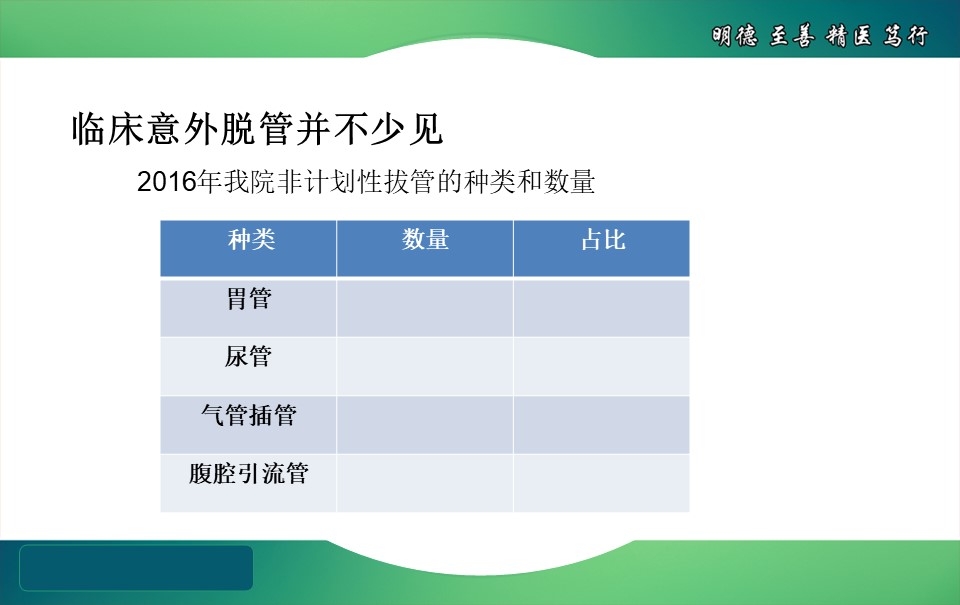 明德 至善 精医 笃行

临床意外脱管并不少见

2016年我院非计划性拔管的种类和数量

| 种类 | 数量 | 占比 |
|---|---|---|
| 胃管 | | |
| 尿管 | | |
| 气管插管 | | |
| 腹腔引流管 | | |